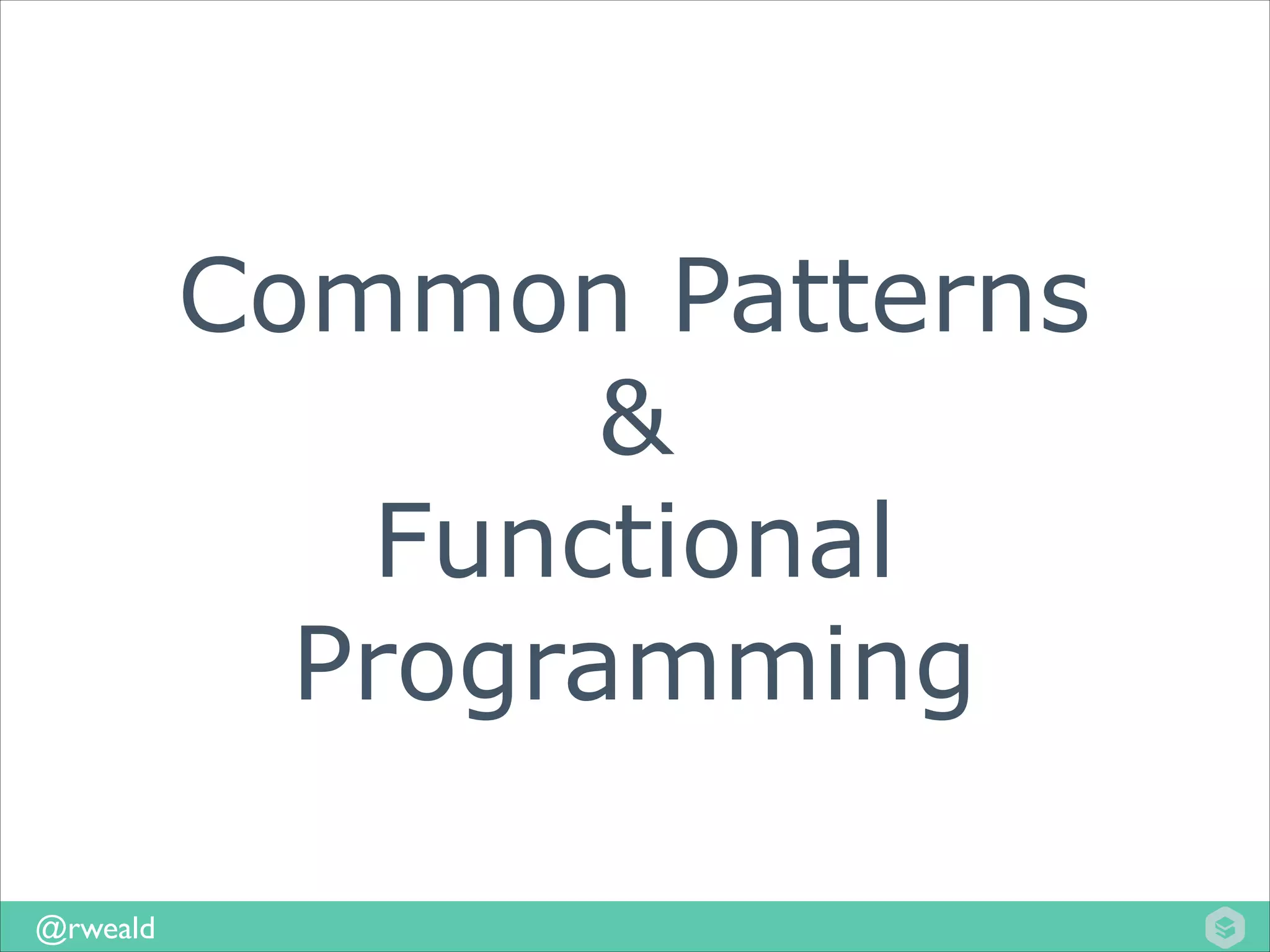 Common Patterns
&
Functional
Programming

@rweald